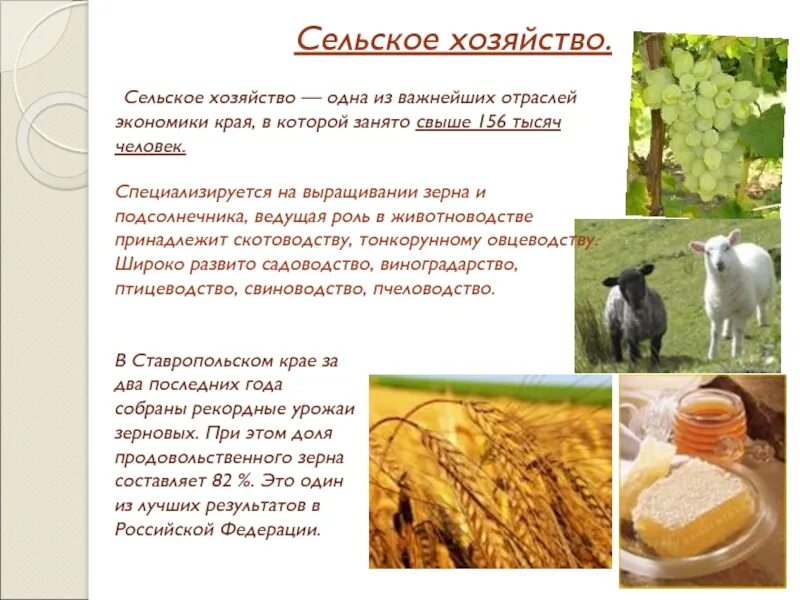 Сельское хозяйство.

Сельское хозяйство — одна из важнейших отраслей экономики края, в которой занято свыше 156 тысяч человек.

Специализируется на выращивании зерна и подсолнечника, ведущая роль в животноводстве принадлежит скотоводству, тонкорунному овцеводству. Широко развито садоводство, виноградарство, птицеводство, свиноводство, пчеловодство.

В Ставропольском крае за два последних года собраны рекордные урожаи зерновых. При этом доля продовольственного зерна составляет 82 %. Это один из лучших результатов в Российской Федерации.